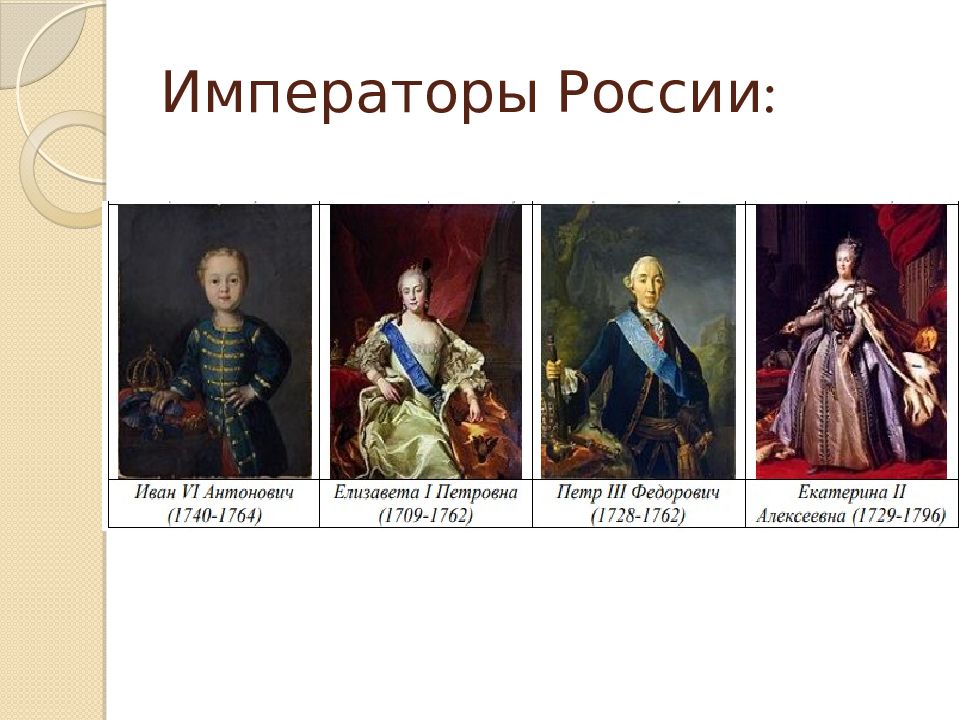 Императоры России:

| Иван VI Антонович (1740-1764) | Елизавета I Петровна (1709-1762) | Петр III Федорович (1728-1762) | Екатерина II Алексеевна (1729-1796) |
|---|---|---|---|